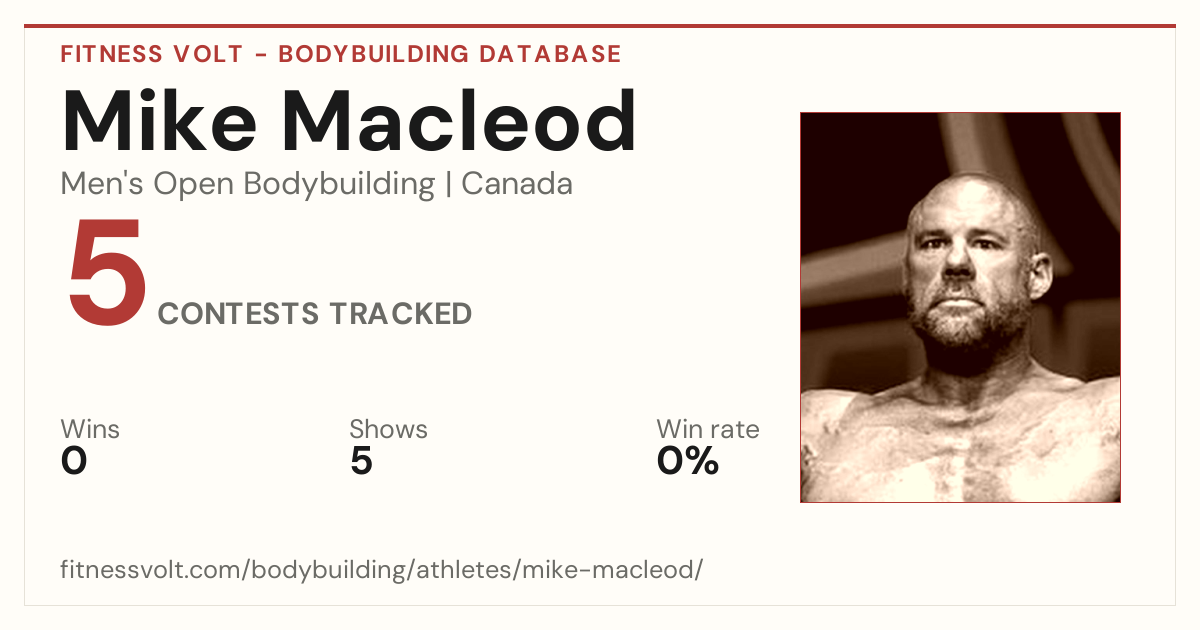 FITNESS VOLT - BODYBUILDING DATABASE

Mike Macleod

Men's Open Bodybuilding | Canada

5 CONTESTS TRACKED

Wins
0

Shows
5

Win rate
0%

fitnessvolt.com/bodybuilding/athletes/mike-macleod/